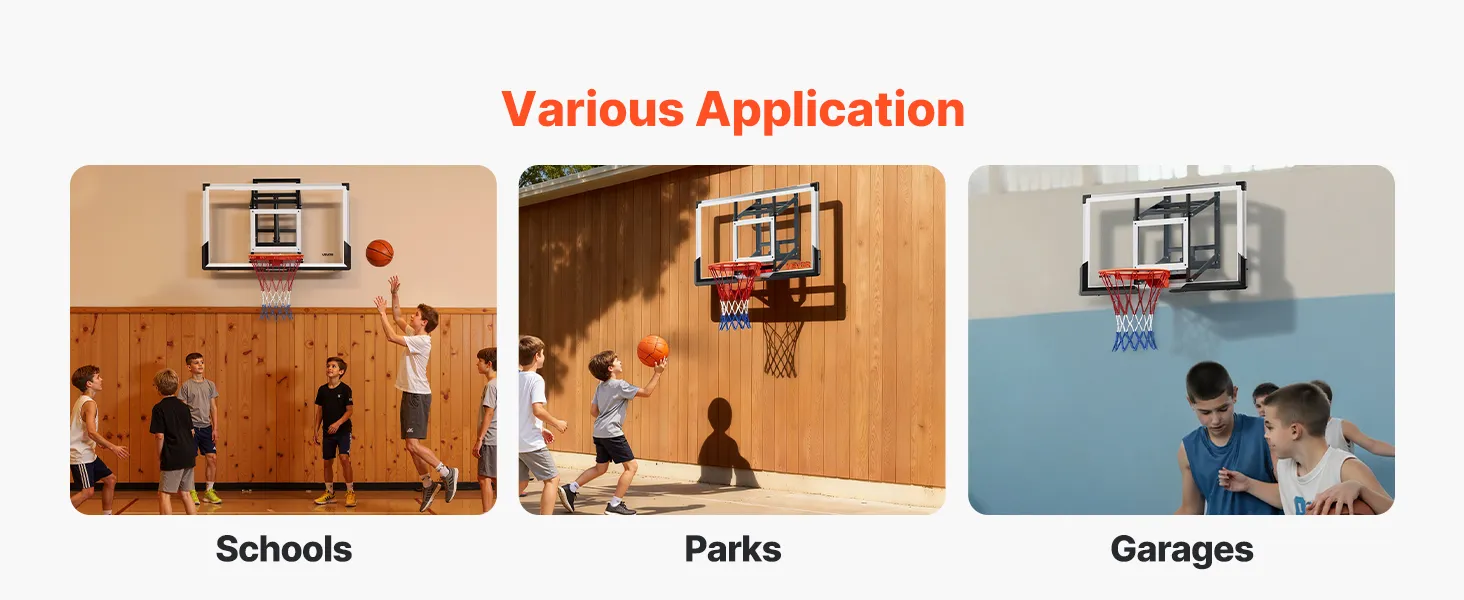 Various Application

Schools

Parks

Garages